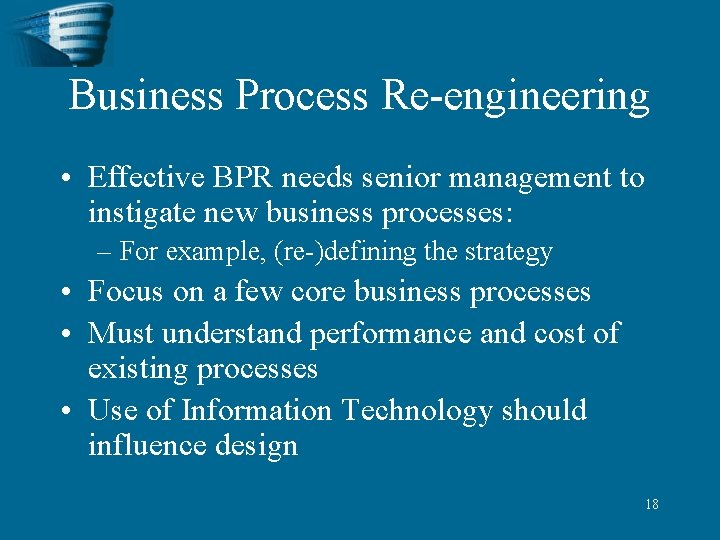 Business Process Re-engineering

• Effective BPR needs senior management to instigate new business processes:
– For example, (re-)defining the strategy
• Focus on a few core business processes
• Must understand performance and cost of existing processes
• Use of Information Technology should influence design

18